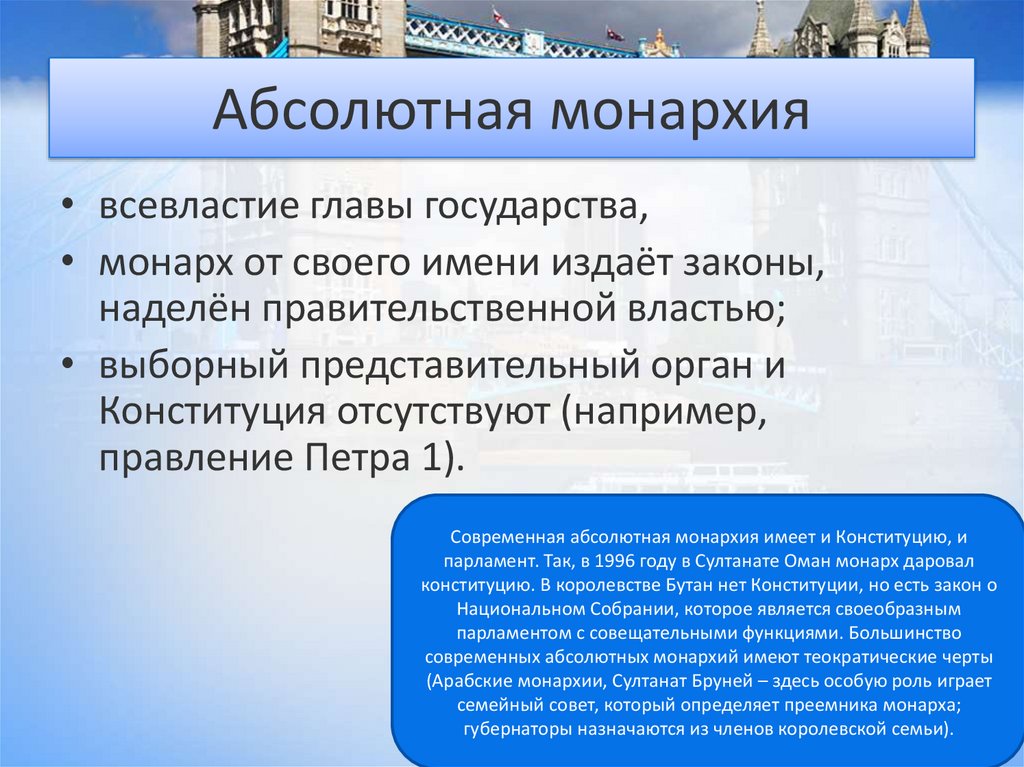 Абсолютная монархия

• всевластие главы государства,
• монарх от своего имени издаёт законы, наделён правительственной властью;
• выборный представительный орган и Конституция отсутствуют (например, правление Петра 1).

Современная абсолютная монархия имеет и Конституцию, и парламент. Так, в 1996 году в Султанате Оман монарх даровал конституцию. В королевстве Бутан нет Конституции, но есть закон о Национальном Собрании, которое является своеобразным парламентом с совещательными функциями. Большинство современных абсолютных монархий имеют теократические черты (Арабские монархии, Султанат Бруней – здесь особую роль играет семейный совет, который определяет преемника монарха; губернаторы назначаются из членов королевской семьи).